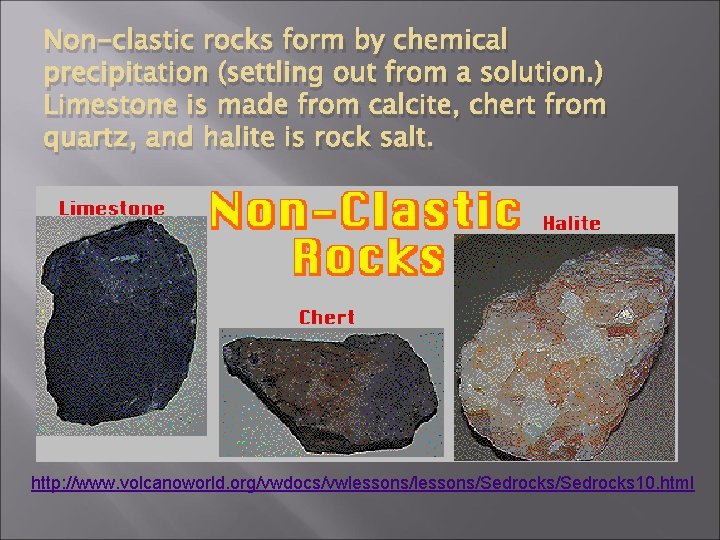 Non-clastic rocks form by chemical precipitation (settling out from a solution.) Limestone is made from calcite, chert from quartz, and halite is rock salt.

Limestone

Non-Clastic Rocks

Halite

Chert

http://www.volcanoworld.org/vwdocs/vwlessons/lessons/Sedrocks/Sedrocks10.html